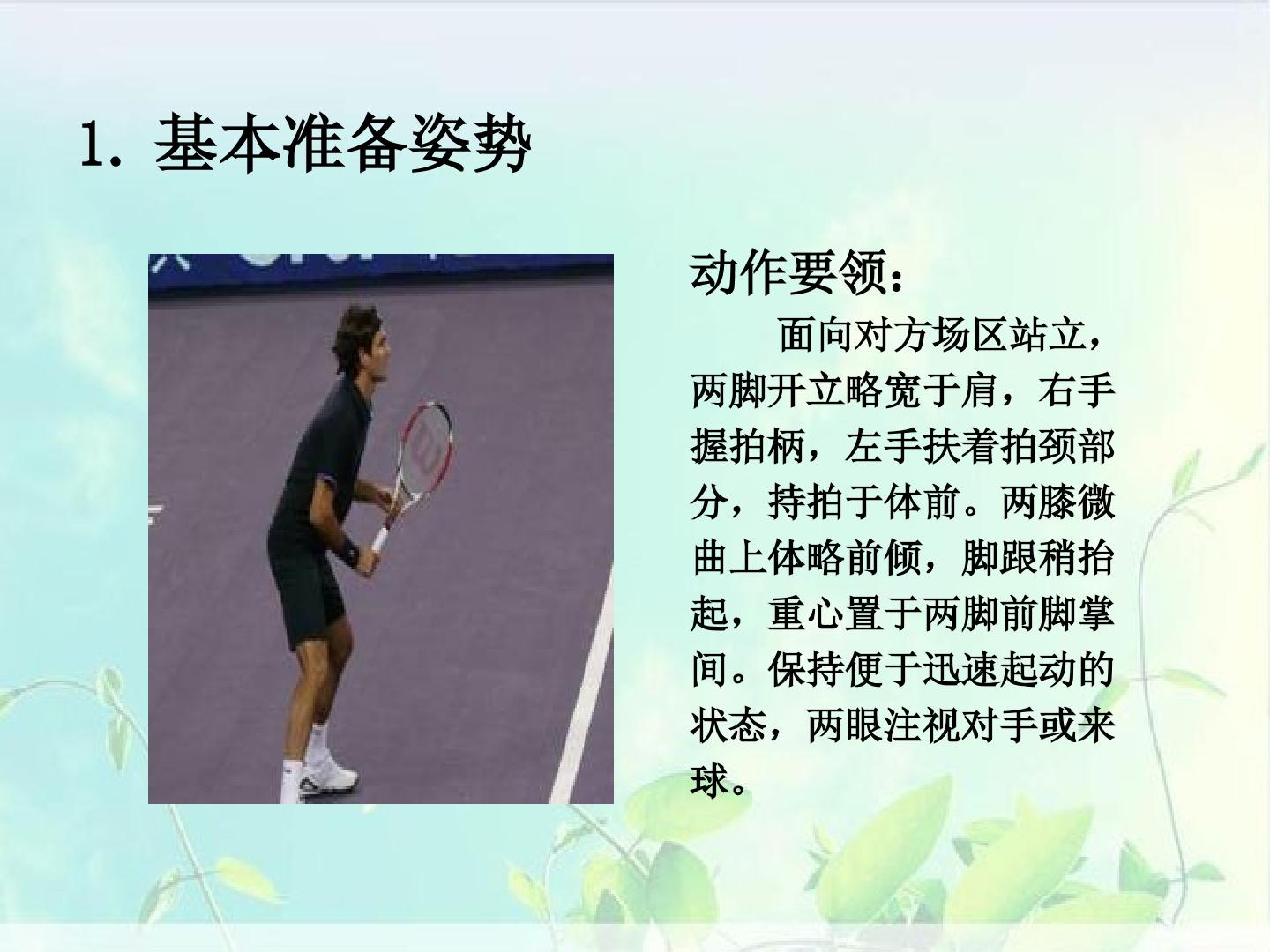 1. 基本准备姿势

动作要领：

面向对方场区站立，两脚开立略宽于肩，右手握拍柄，左手扶着拍颈部分，持拍于体前。两膝微曲上体略前倾，脚跟稍抬起，重心置于两脚前脚掌间。保持便于迅速起动的状态，两眼注视对手或来球。